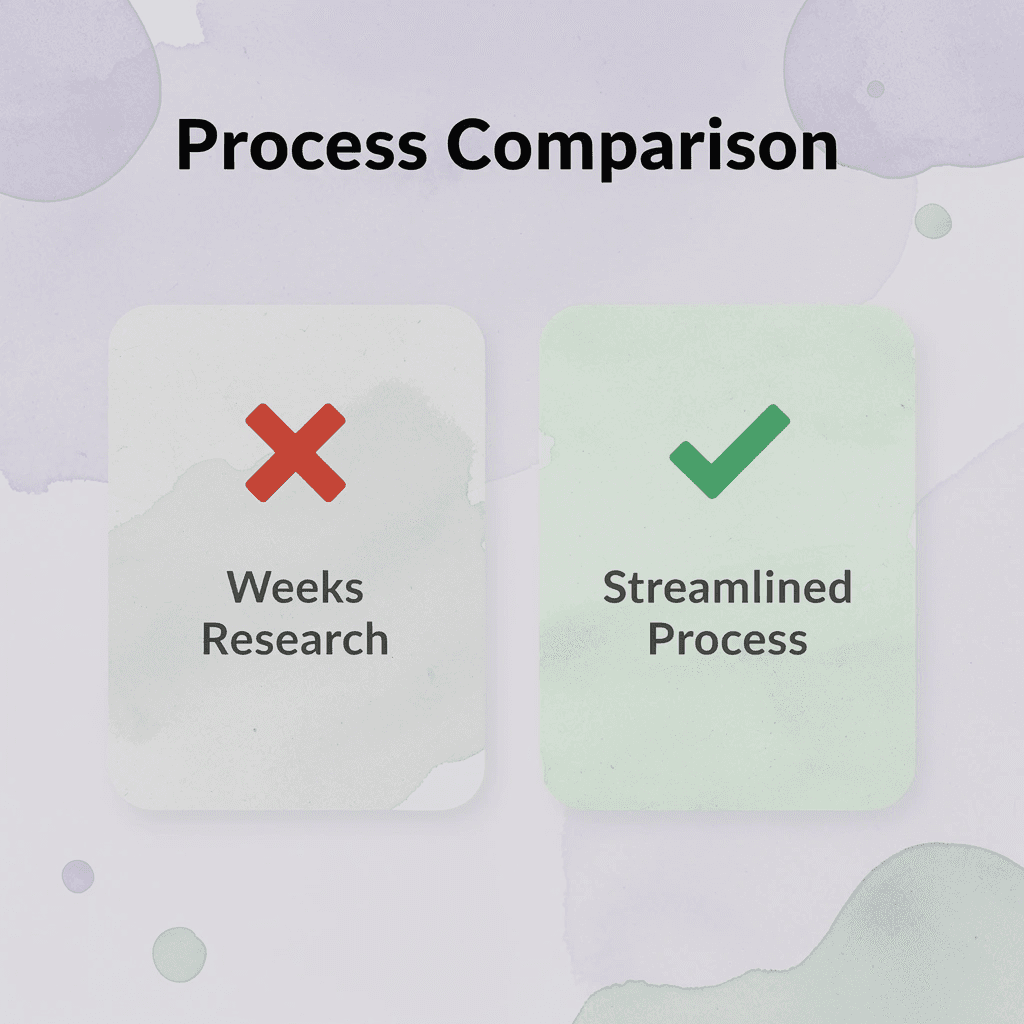 Process Comparison

Weeks Research

Streamlined Process